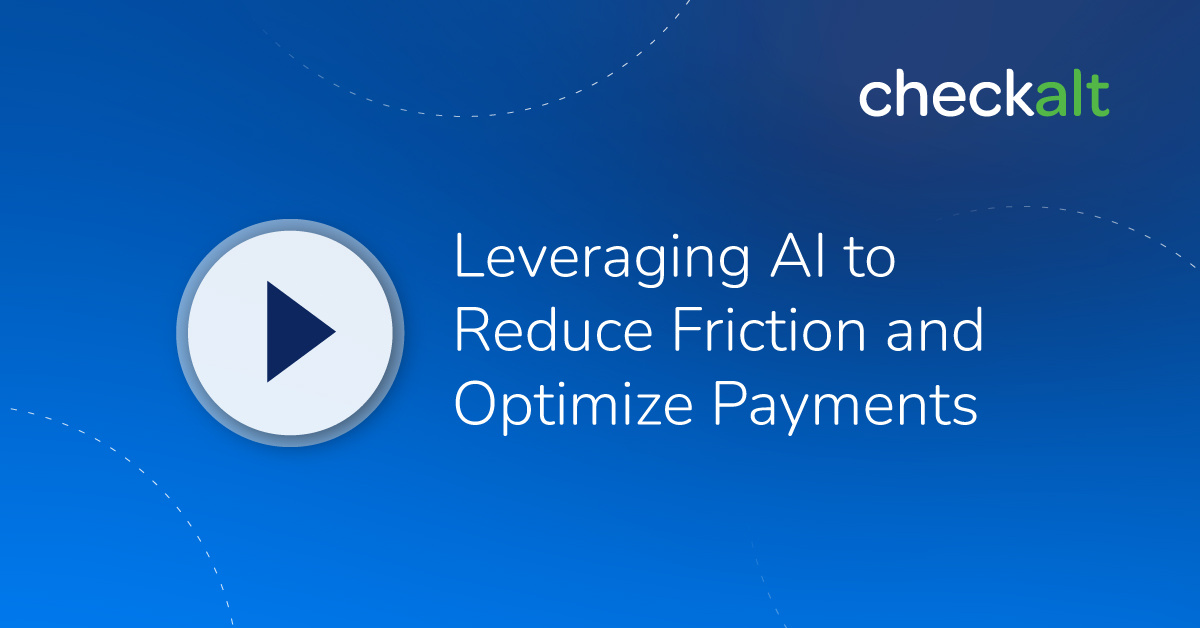 checkalt

Leveraging AI to Reduce Friction and Optimize Payments